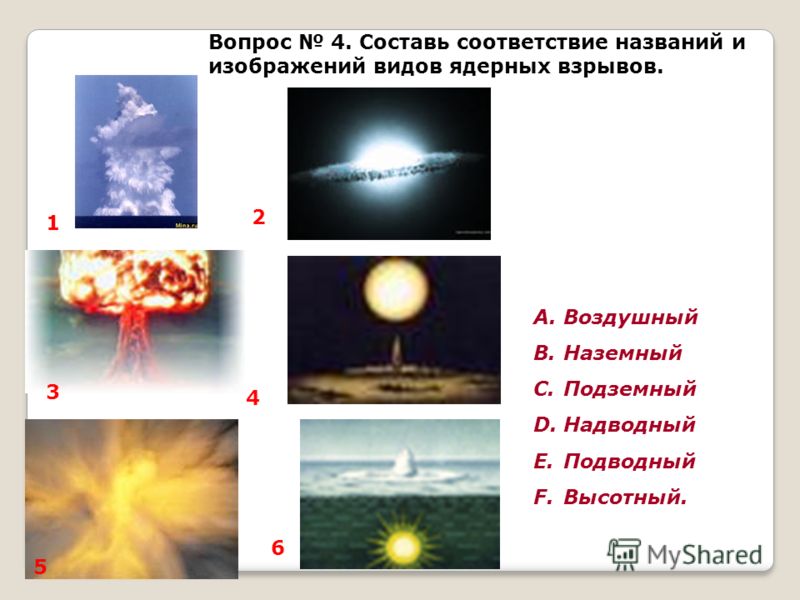 Вопрос № 4. Составь соответствие названий и изображений видов ядерных взрывов.

1

2

3

4

5

6

A. Воздушный
B. Наземный
C. Подземный
D. Надводный
E. Подводный
F. Высотный.

MyShared